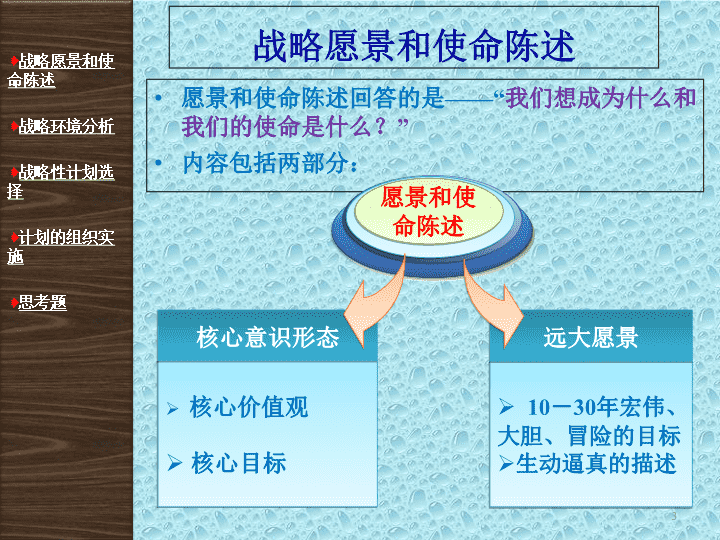 战略愿景和使命陈述

战略环境分析

战略性计划选择

计划的组织实施

思考题

战略愿景和使命陈述

• 愿景和使命陈述回答的是——“我们想成为什么和我们的使命是什么？”

• 内容包括两部分：

愿景和使命陈述

核心意识形态

➢ 核心价值观

➢ 核心目标

远大愿景

➢ 10—30年宏伟、大胆、冒险的目标

➢生动逼真的描述

3